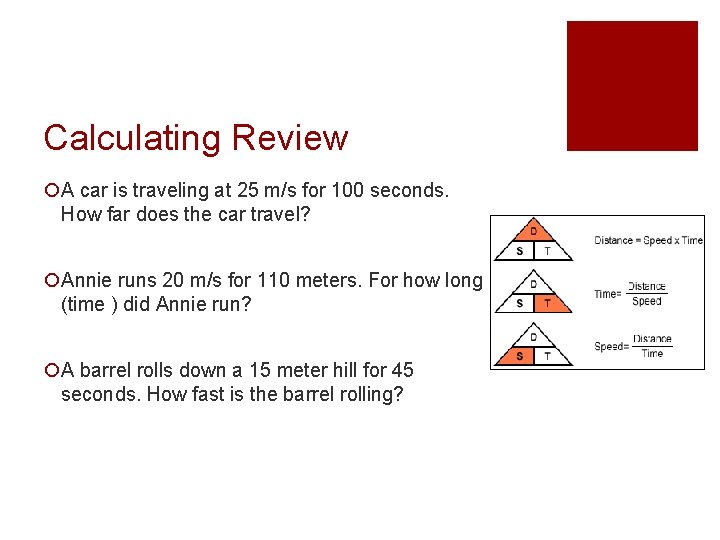 Calculating Review

A car is traveling at 25 m/s for 100 seconds. How far does the car travel?

Annie runs 20 m/s for 110 meters. For how long (time ) did Annie run?

A barrel rolls down a 15 meter hill for 45 seconds. How fast is the barrel rolling?

D
S T
Distance = Speed x Time

D
S T
Time= $\frac{\text{Distance}}{\text{Speed}}$

D
S T
Speed= $\frac{\text{Distance}}{\text{Time}}$